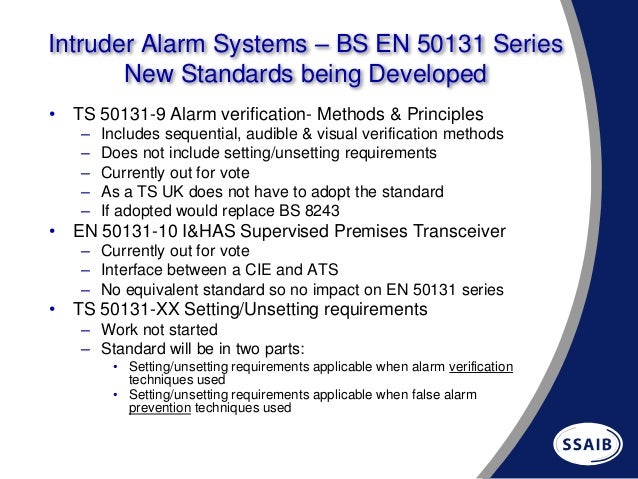 Intruder Alarm Systems – BS EN 50131 Series
New Standards being Developed

• TS 50131-9 Alarm verification- Methods & Principles
– Includes sequential, audible & visual verification methods
– Does not include setting/unsetting requirements
– Currently out for vote
– As a TS UK does not have to adopt the standard
– If adopted would replace BS 8243
• EN 50131-10 I&HAS Supervised Premises Transceiver
– Currently out for vote
– Interface between a CIE and ATS
– No equivalent standard so no impact on EN 50131 series
• TS 50131-XX Setting/Unsetting requirements
– Work not started
– Standard will be in two parts:
• Setting/unsetting requirements applicable when alarm verification techniques used
• Setting/unsetting requirements applicable when false alarm prevention techniques used

SSAIB